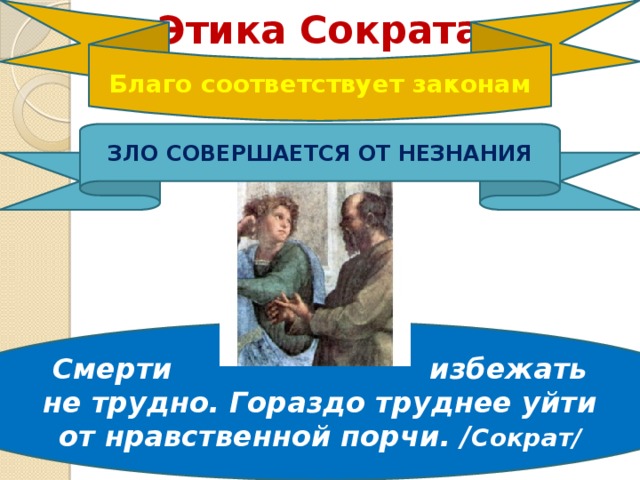 Этика Сократа

Благо соответствует законам

ЗЛО СОВЕРШАЕТСЯ ОТ НЕЗНАНИЯ

Смерти избежать не трудно. Гораздо труднее уйти от нравственной порчи. /Сократ/